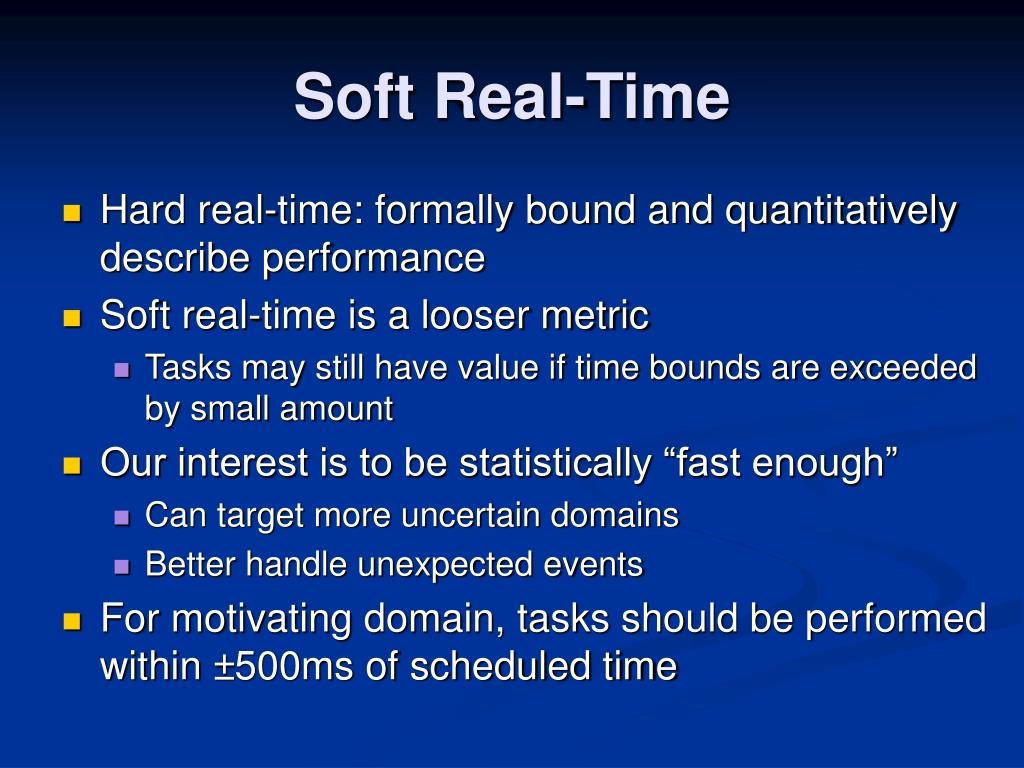 Soft Real-Time

Hard real-time: formally bound and quantitatively describe performance

Soft real-time is a looser metric

Tasks may still have value if time bounds are exceeded by small amount

Our interest is to be statistically “fast enough”

Can target more uncertain domains

Better handle unexpected events

For motivating domain, tasks should be performed within ±500ms of scheduled time